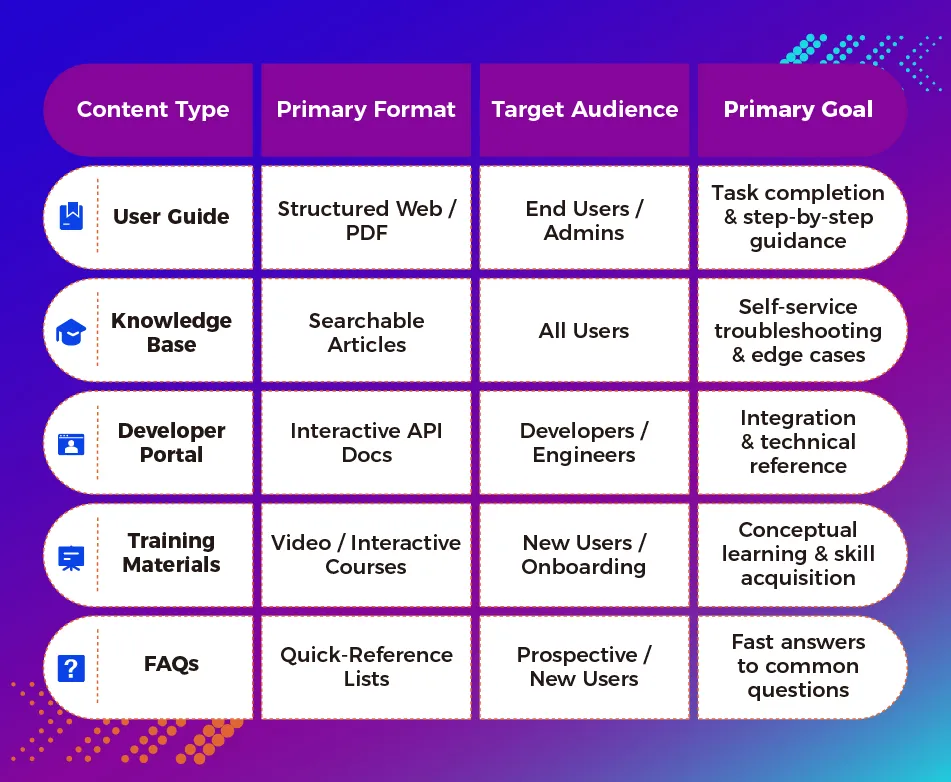 | Content Type | Primary Format | Target Audience | Primary Goal |
|---|---|---|---|
| User Guide | Structured Web / PDF | End Users / Admins | Task completion & step-by-step guidance |
| Knowledge Base | Searchable Articles | All Users | Self-service troubleshooting & edge cases |
| Developer Portal | Interactive API Docs | Developers / Engineers | Integration & technical reference |
| Training Materials | Video / Interactive Courses | New Users / Onboarding | Conceptual learning & skill acquisition |
| FAQs | Quick-Reference Lists | Prospective / New Users | Fast answers to common questions |